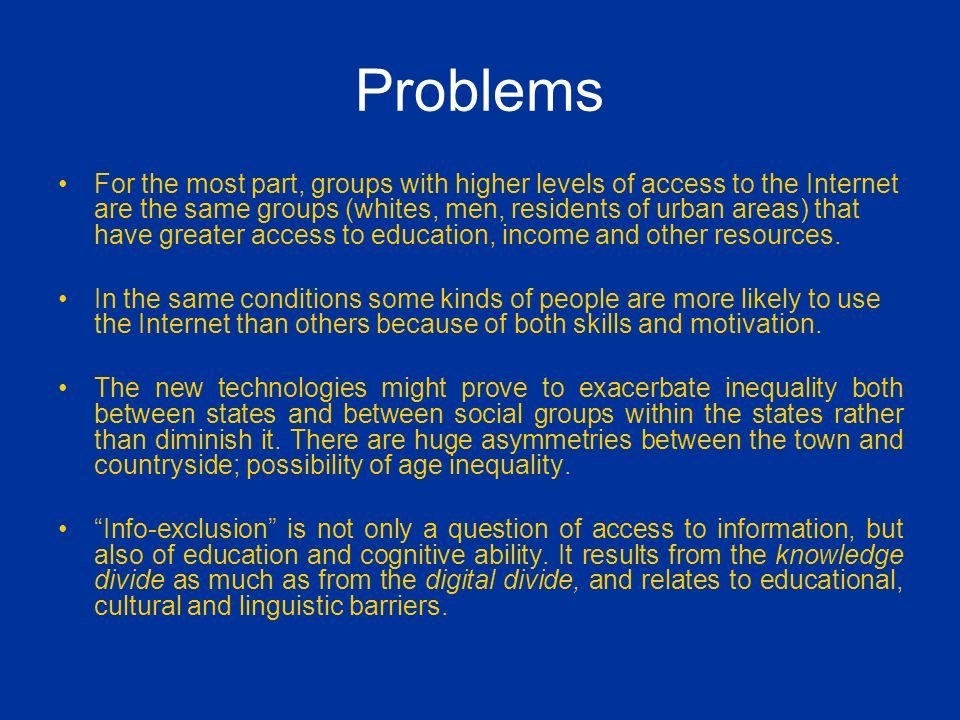 Problems

• For the most part, groups with higher levels of access to the Internet are the same groups (whites, men, residents of urban areas) that have greater access to education, income and other resources.

• In the same conditions some kinds of people are more likely to use the Internet than others because of both skills and motivation.

• The new technologies might prove to exacerbate inequality both between states and between social groups within the states rather than diminish it. There are huge asymmetries between the town and countryside; possibility of age inequality.

• “Info-exclusion” is not only a question of access to information, but also of education and cognitive ability. It results from the knowledge divide as much as from the digital divide, and relates to educational, cultural and linguistic barriers.